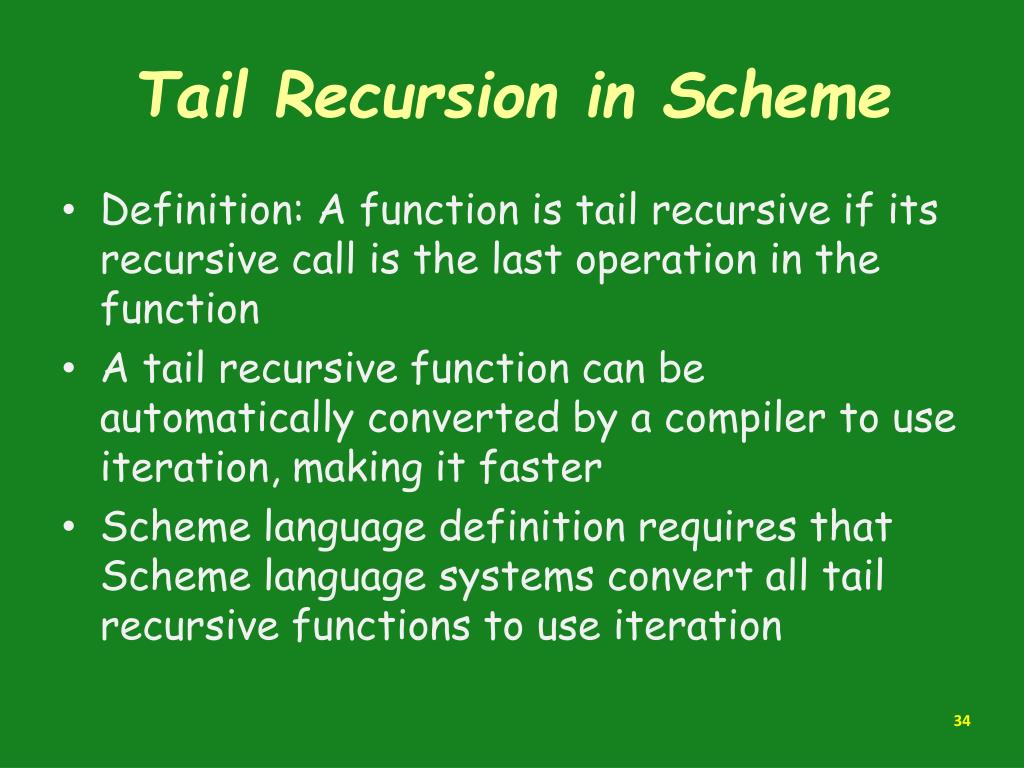 Tail Recursion in Scheme

• Definition: A function is tail recursive if its recursive call is the last operation in the function

• A tail recursive function can be automatically converted by a compiler to use iteration, making it faster

• Scheme language definition requires that Scheme language systems convert all tail recursive functions to use iteration

34